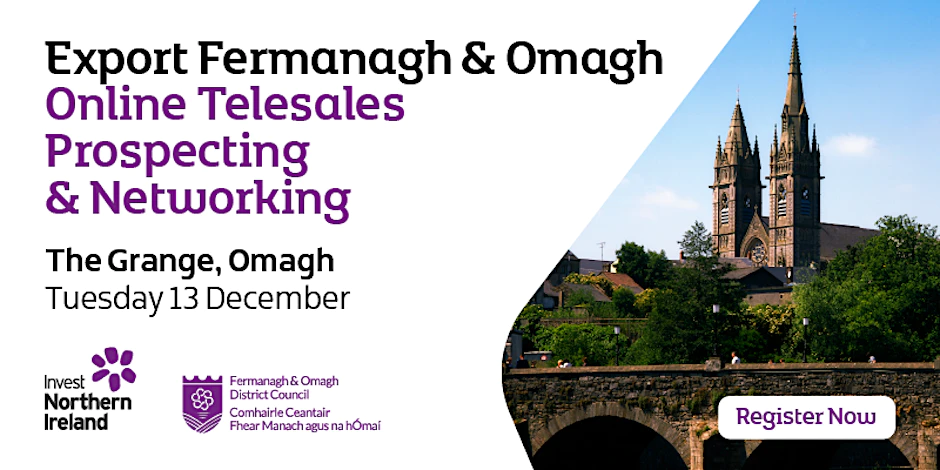 Export Fermanagh & Omagh
Online Telesales Prospecting & Networking

The Grange, Omagh
Tuesday 13 December

Invest Northern Ireland

Fermanagh & Omagh District Council
Comhairle Ceantair Fhear Manach agus na hÓmaí

Register Now